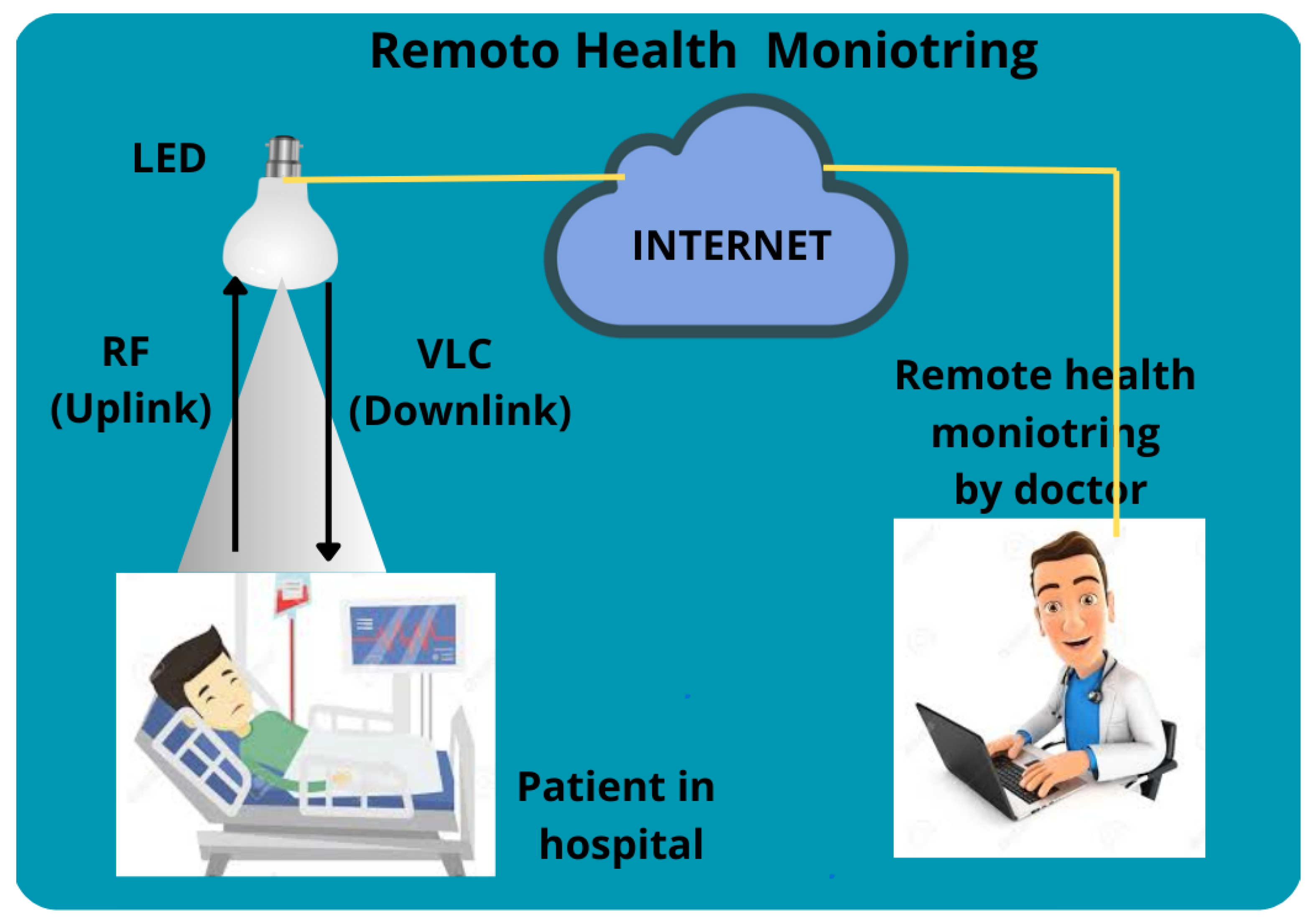 Remoto Health Moniotring

LED

INTERNET

RF (Uplink)

VLC (Downlink)

Remote health moniotring by doctor

Patient in hospital